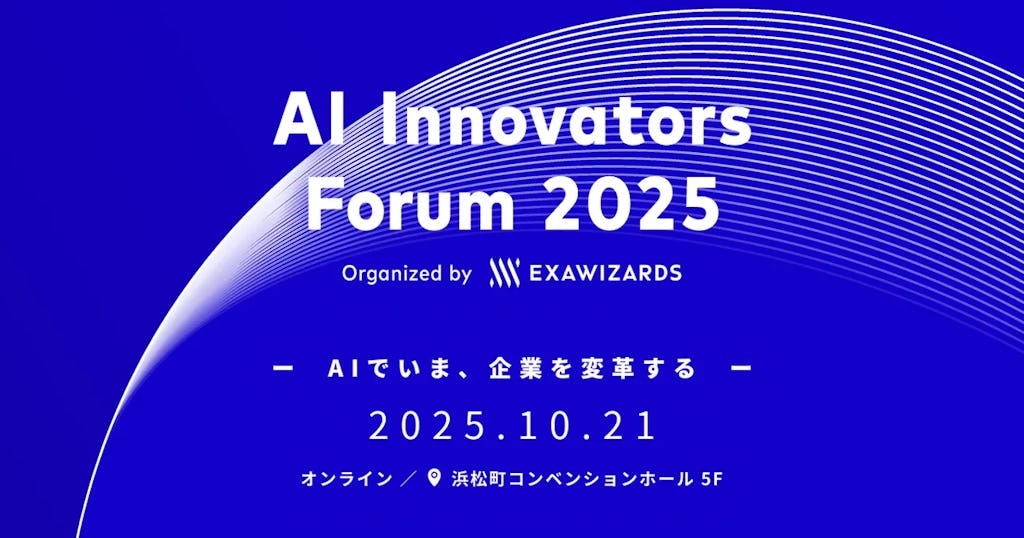 AI Innovators Forum 2025

Organized by EXAWIZARDS

ー AIでいま、企業を変革する ー

2025.10.21

オンライン ／ 浜松町コンベンションホール 5F